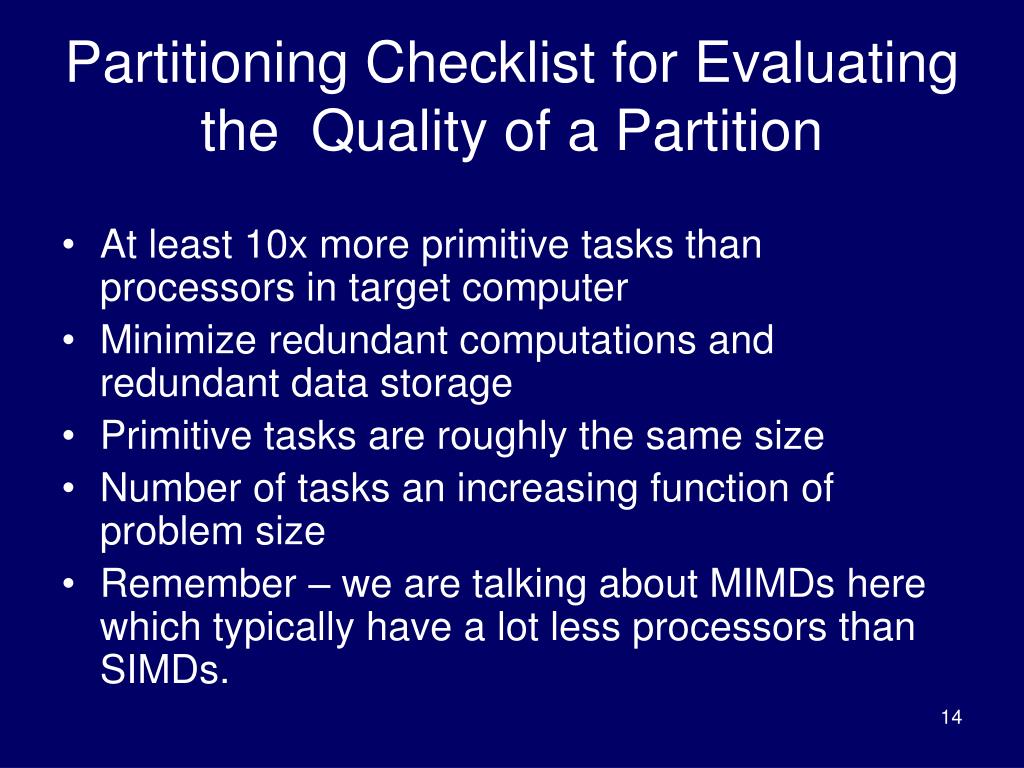 Partitioning Checklist for Evaluating the Quality of a Partition

• At least 10x more primitive tasks than processors in target computer
• Minimize redundant computations and redundant data storage
• Primitive tasks are roughly the same size
• Number of tasks an increasing function of problem size
• Remember – we are talking about MIMDs here which typically have a lot less processors than SIMDs.

14